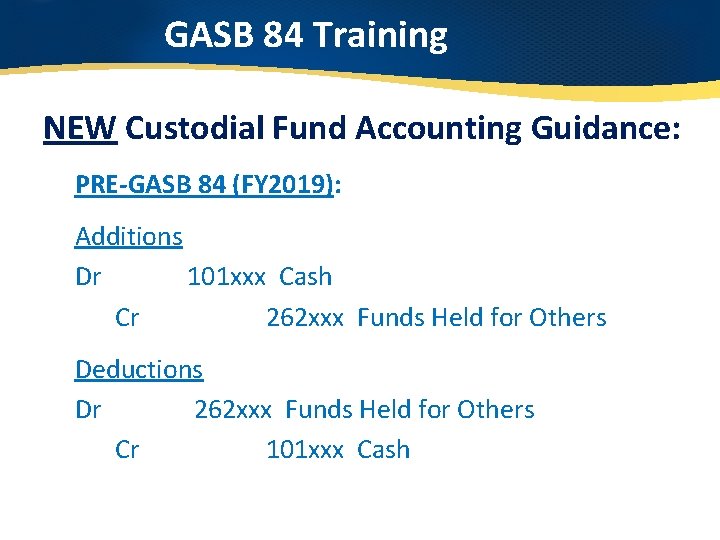 GASB 84 Training

NEW Custodial Fund Accounting Guidance:

PRE-GASB 84 (FY2019):

Additions
Dr 101xxx Cash
Cr 262xxx Funds Held for Others

Deductions
Dr 262xxx Funds Held for Others
Cr 101xxx Cash